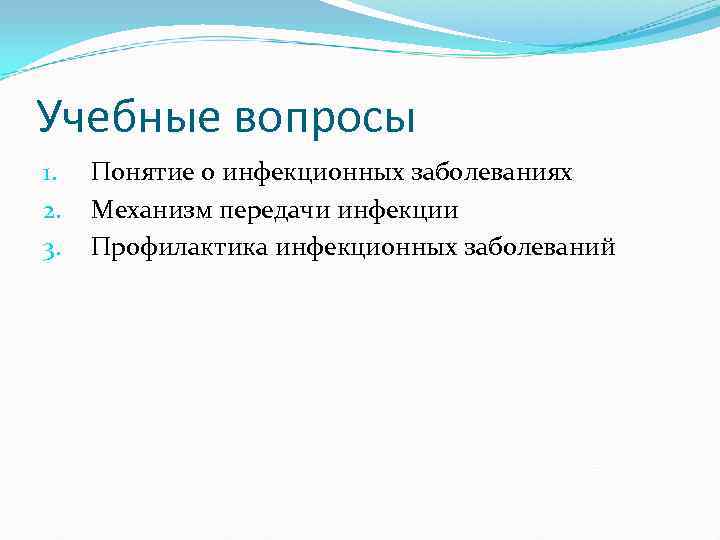 Учебные вопросы

1. Понятие о инфекционных заболеваниях
2. Механизм передачи инфекции
3. Профилактика инфекционных заболеваний